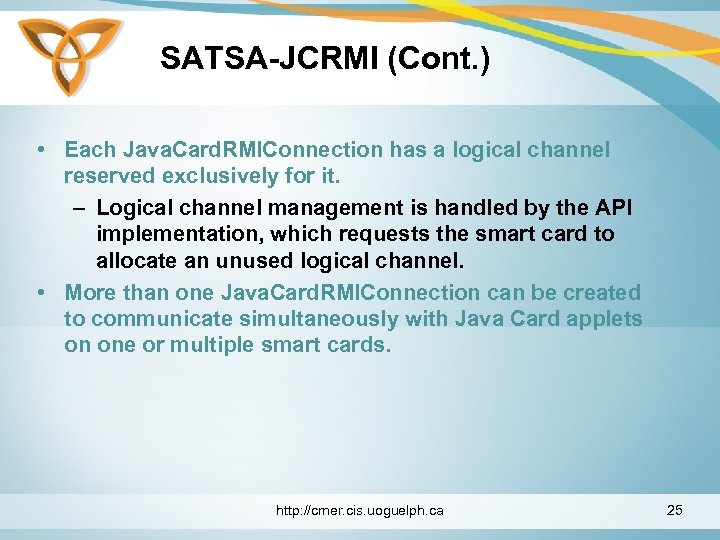 SATSA-JCRMI (Cont.)

• Each JavaCardRMIConnection has a logical channel reserved exclusively for it.

– Logical channel management is handled by the API implementation, which requests the smart card to allocate an unused logical channel.

• More than one JavaCardRMIConnection can be created to communicate simultaneously with Java Card applets on one or multiple smart cards.

http://cmer.cis.uoguelph.ca

25